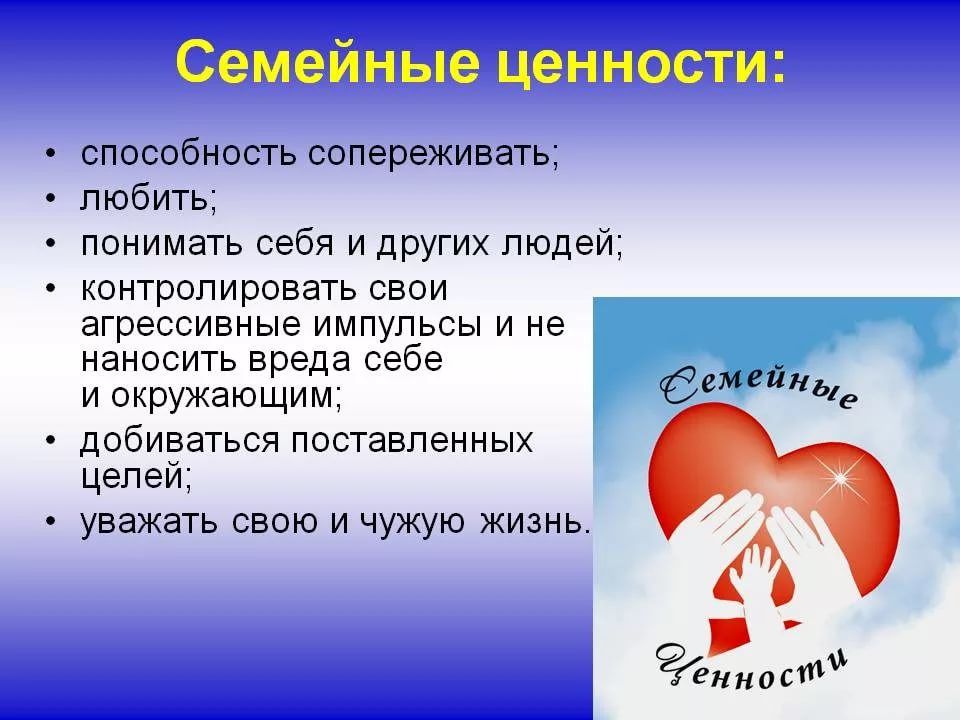 Семейные ценности:

• способность сопереживать;
• любить;
• понимать себя и других людей;
• контролировать свои агрессивные импульсы и не наносить вреда себе и окружающим;
• добиваться поставленных целей;
• уважать свою и чужую жизнь.

Семейные

Ценности